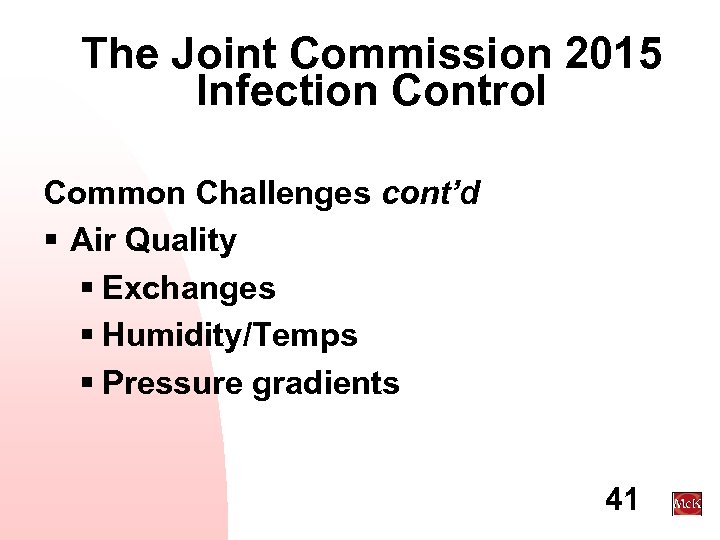 The Joint Commission 2015
Infection Control

Common Challenges cont'd

▪ Air Quality
▪ Exchanges
▪ Humidity/Temps
▪ Pressure gradients

41

McK